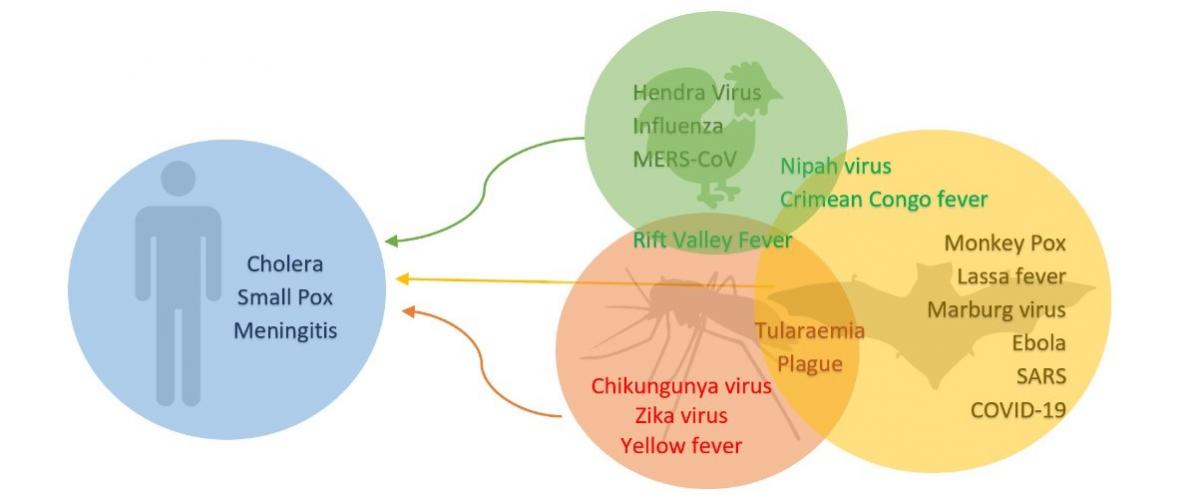 Cholera
Small Pox
Meningitis

Hendra Virus
Influenza
MERS-CoV

Nipah virus
Crimean Congo fever

Rift Valley Fever

Monkey Pox
Lassa fever
Marburg virus
Ebola
SARS
COVID-19

Tularaemia
Plague

Chikungunya virus
Zika virus
Yellow fever